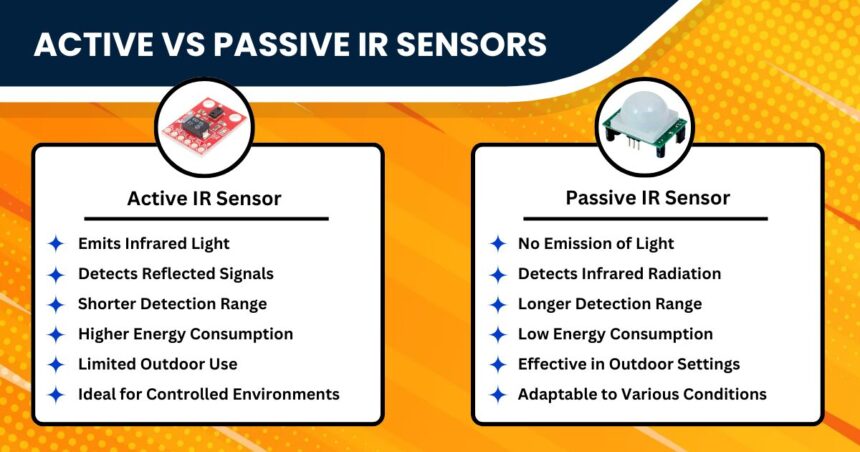 ACTIVE VS PASSIVE IR SENSORS

Active IR Sensor

Emits Infrared Light
Detects Reflected Signals
Shorter Detection Range
Higher Energy Consumption
Limited Outdoor Use
Ideal for Controlled Environments

Passive IR Sensor

No Emission of Light
Detects Infrared Radiation
Longer Detection Range
Low Energy Consumption
Effective in Outdoor Settings
Adaptable to Various Conditions